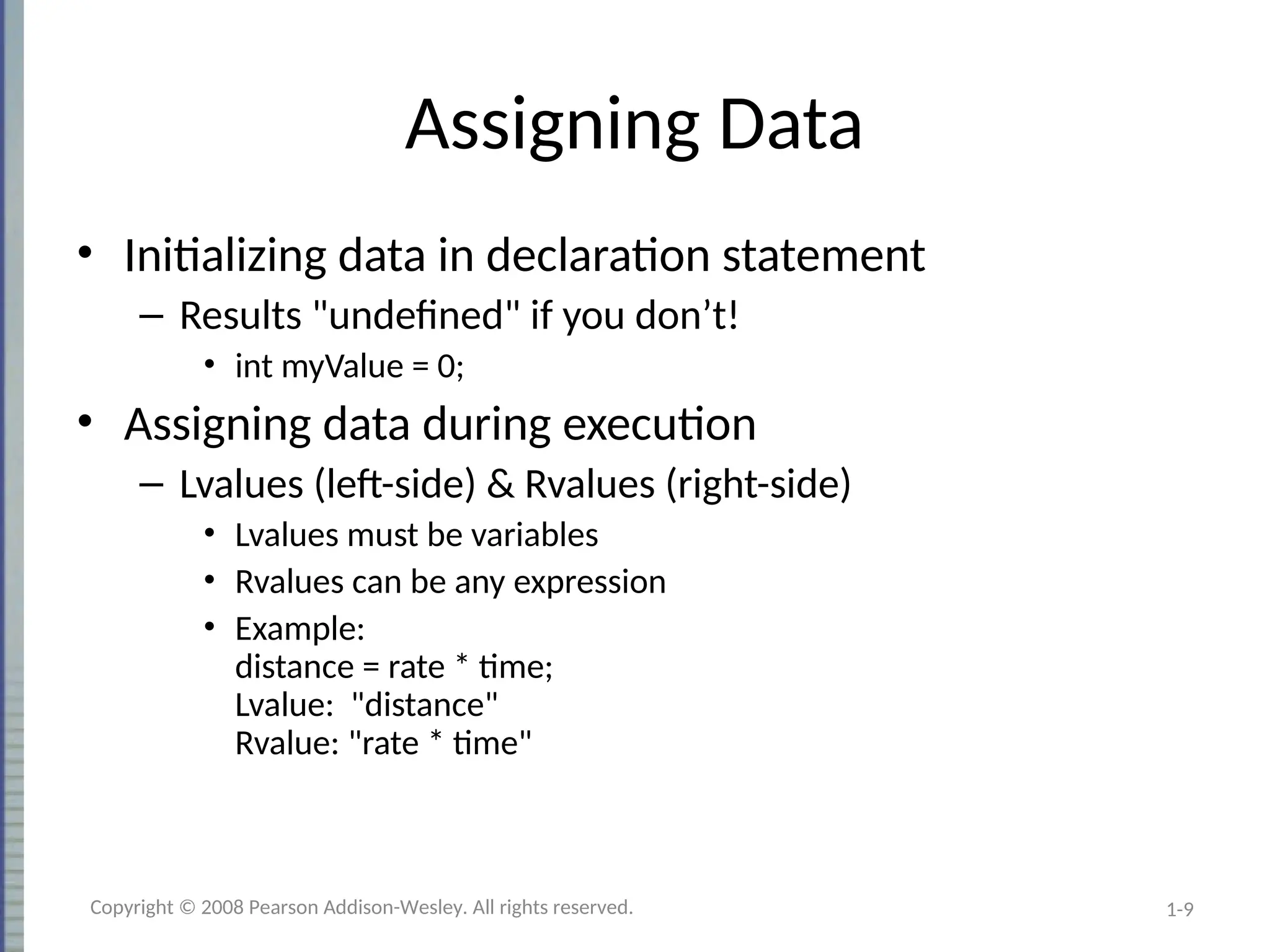 Assigning Data

• Initializing data in declaration statement
  – Results "undefined" if you don’t!
    • int myValue = 0;
• Assigning data during execution
  – Lvalues (left-side) & Rvalues (right-side)
    • Lvalues must be variables
    • Rvalues can be any expression
    • Example:
distance = rate * time;
Lvalue:  "distance"
Rvalue: "rate * time"

Copyright © 2008 Pearson Addison-Wesley. All rights reserved.

1-9